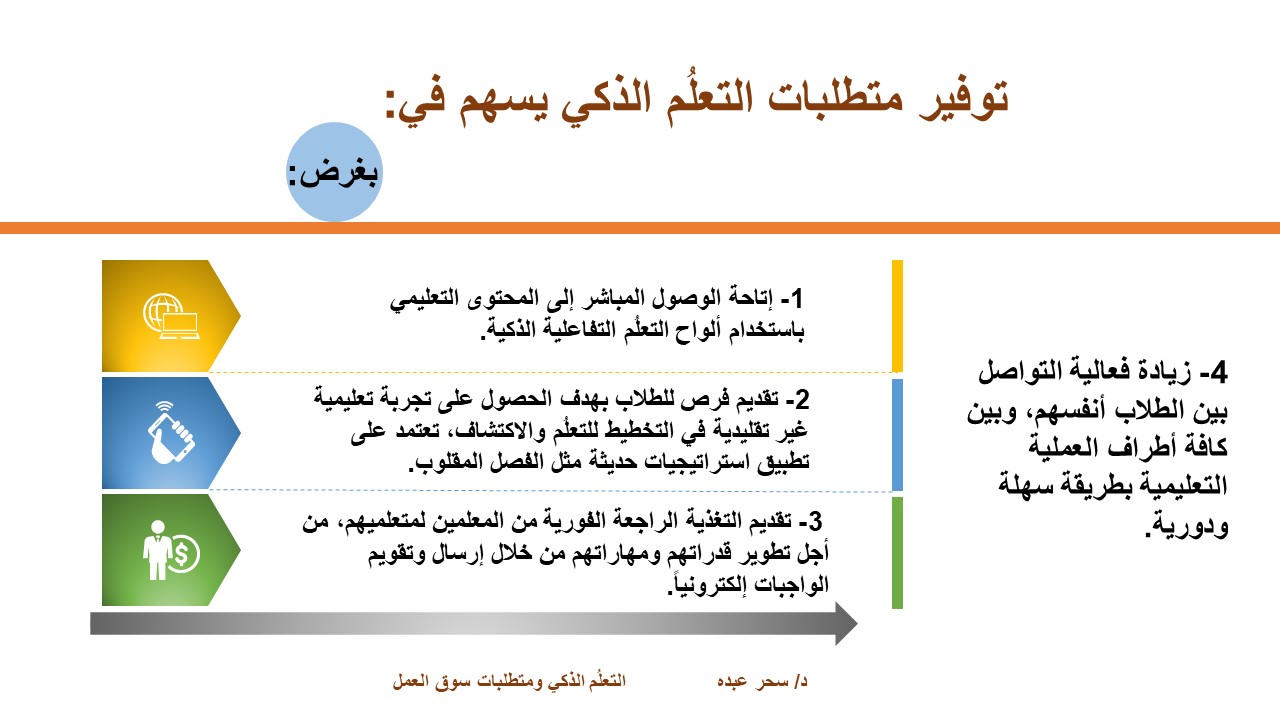 توفير متطلبات التعلُم الذكي يسهم في:

بغرض:

1- إتاحة الوصول المباشر إلى المحتوى التعليمي باستخدام ألواح التعلُم التفاعلية الذكية.

2- تقديم فرص للطلاب بهدف الحصول على تجربة تعليمية غير تقليدية في التخطيط للتعلُم والاكتشاف، تعتمد على تطبيق استراتيجيات حديثة مثل الفصل المقلوب.

3- تقديم التغذية الراجعة الفورية من المعلمين لمتعلميهم، من أجل تطوير قدراتهم ومهاراتهم من خلال إرسال وتقويم الواجبات إلكترونياً.

4- زيادة فعالية التواصل بين الطلاب أنفسهم، وبين كافة أطراف العملية التعليمية بطريقة سهلة ودورية.

د/ سحر عبده

التعلُم الذكي ومتطلبات سوق العمل